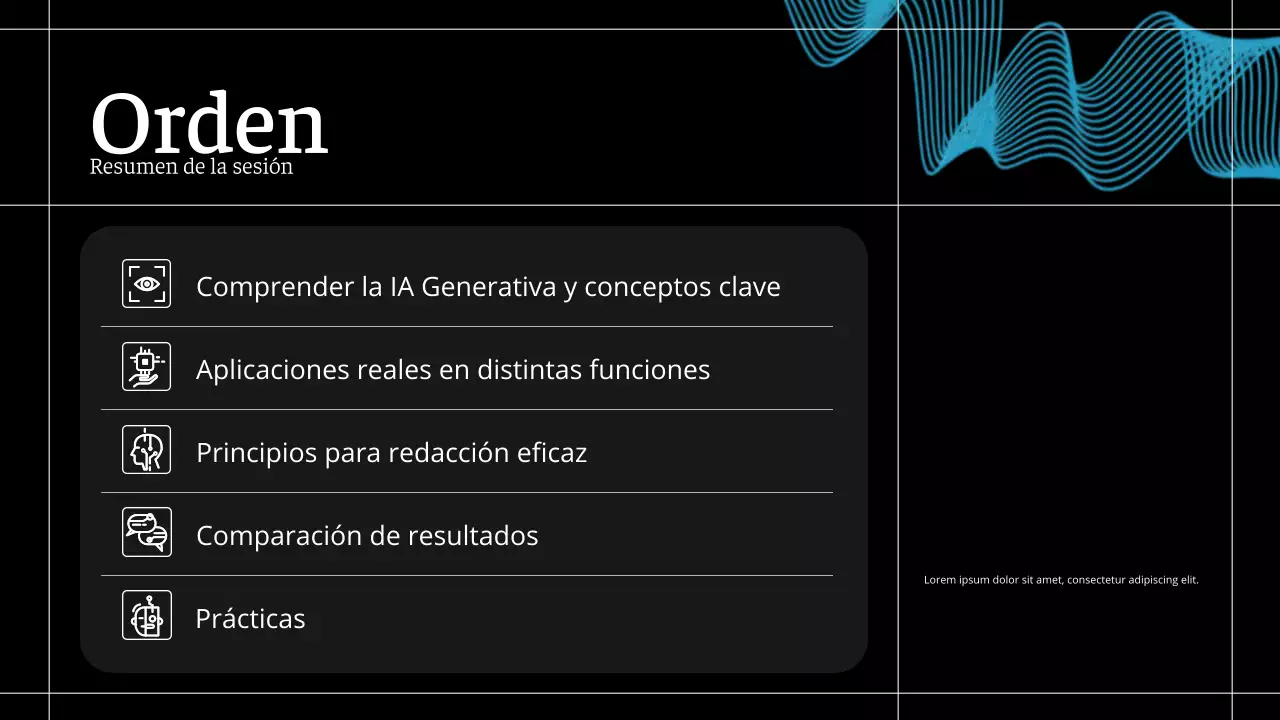 Orden
Resumen de la sesión

Comprender la IA Generativa y conceptos clave

Aplicaciones reales en distintas funciones

Principios para redacción eficaz

Comparación de resultados

Prácticas

Lorem ipsum dolor sit amet, consectetur adipiscing elit.